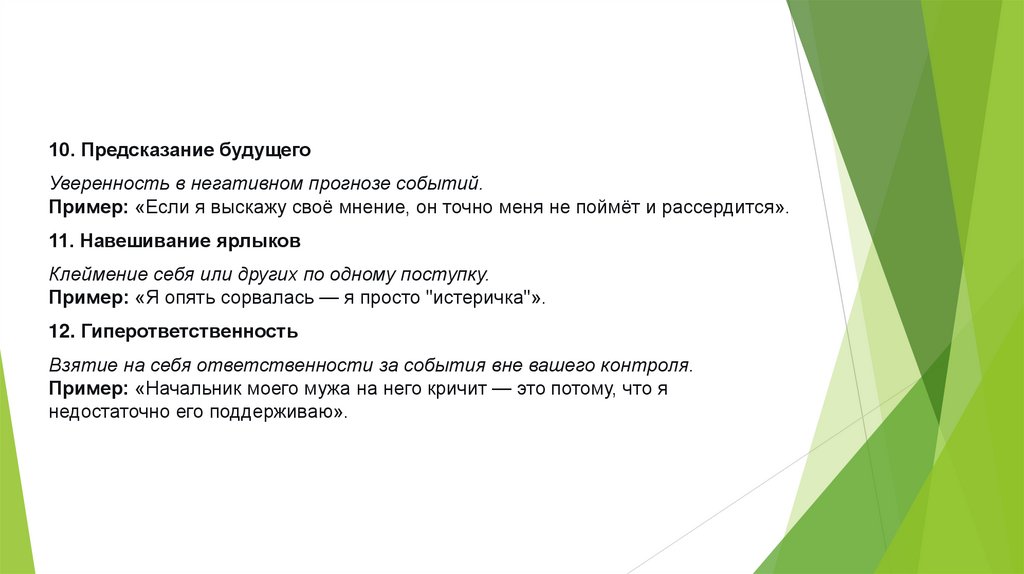 10. Предсказание будущего

Уверенность в негативном прогнозе событий.
Пример: «Если я выскажу своё мнение, он точно меня не поймёт и рассердится».

11. Навешивание ярлыков

Клеймение себя или других по одному поступку.
Пример: «Я опять сорвалась — я просто "истеричка"».

12. Гиперответственность

Взятие на себя ответственности за события вне вашего контроля.
Пример: «Начальник моего мужа на него кричит — это потому, что я недостаточно его поддерживаю».